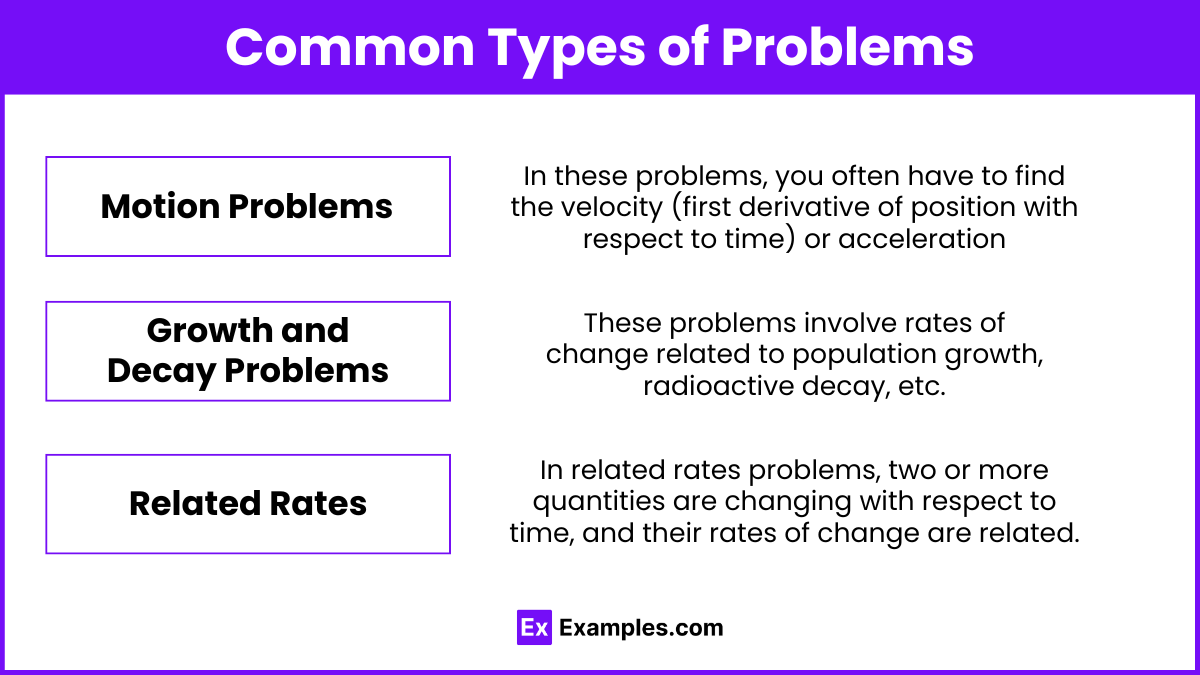 Common Types of Problems

Motion Problems

In these problems, you often have to find the velocity (first derivative of position with respect to time) or acceleration

Growth and Decay Problems

These problems involve rates of change related to population growth, radioactive decay, etc.

Related Rates

In related rates problems, two or more quantities are changing with respect to time, and their rates of change are related.

Ex Examples.com